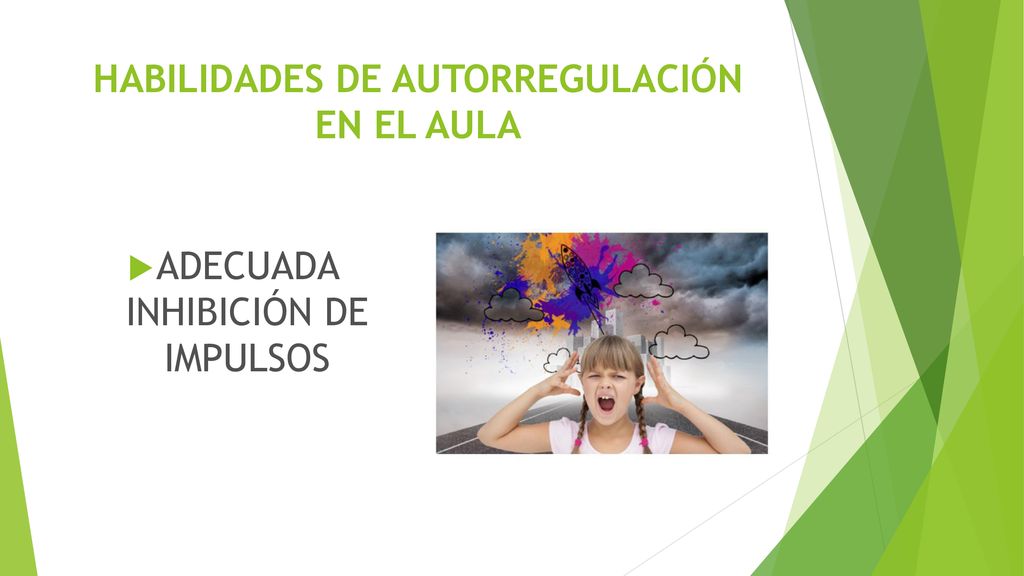 HABILIDADES DE AUTORREGULACIÓN EN EL AULA

ADECUADA INHIBICIÓN DE IMPULSOS